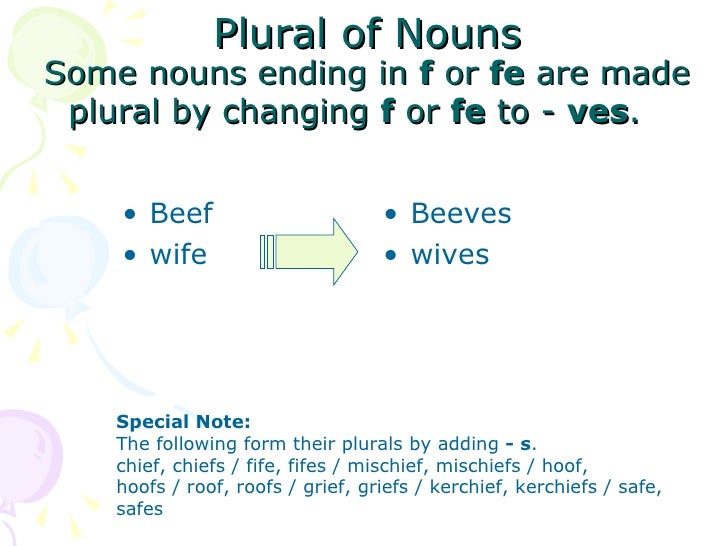 Plural of Nouns
Some nouns ending in f or fe are made plural by changing f or fe to - ves.

• Beef
• wife

• Beeves
• wives

Special Note:
The following form their plurals by adding - s.
chief, chiefs / fife, fifes / mischief, mischiefs / hoof, hoofs / roof, roofs / grief, griefs / kerchief, kerchiefs / safe, safes